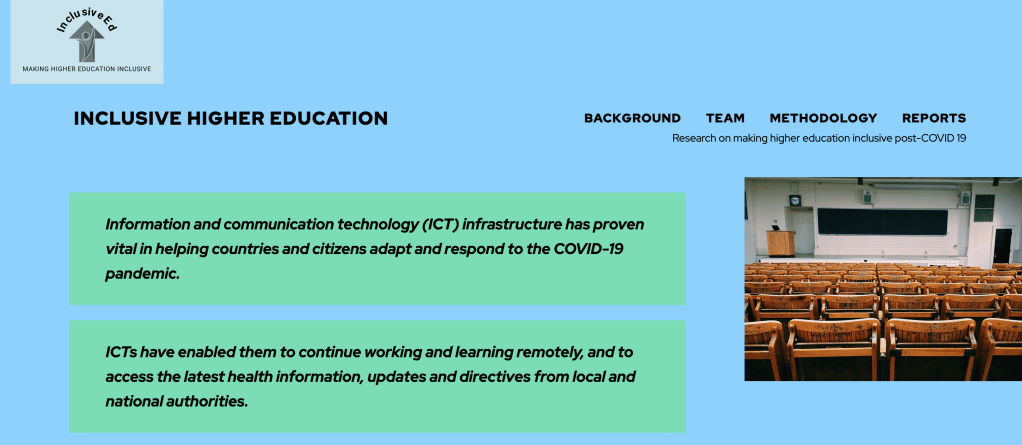 InclusiveEd
MAKING HIGHER EDUCATION INCLUSIVE

INCLUSIVE HIGHER EDUCATION

BACKGROUND TEAM METHODOLOGY REPORTS

Research on making higher education inclusive post-COVID 19

Information and communication technology (ICT) infrastructure has proven vital in helping countries and citizens adapt and respond to the COVID-19 pandemic.

ICTs have enabled them to continue working and learning remotely, and to access the latest health information, updates and directives from local and national authorities.